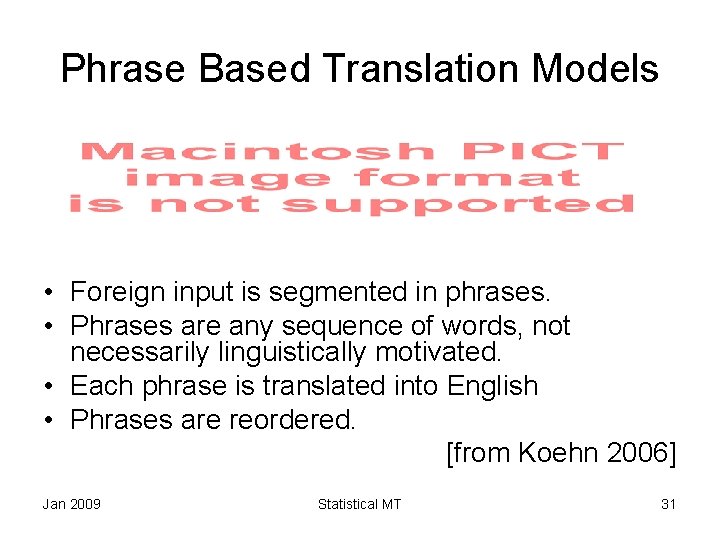 Phrase Based Translation Models

Macintosh PICT
image format
is not supported

• Foreign input is segmented in phrases.
• Phrases are any sequence of words, not necessarily linguistically motivated.
• Each phrase is translated into English
• Phrases are reordered.

[from Koehn 2006]

Jan 2009

Statistical MT

31